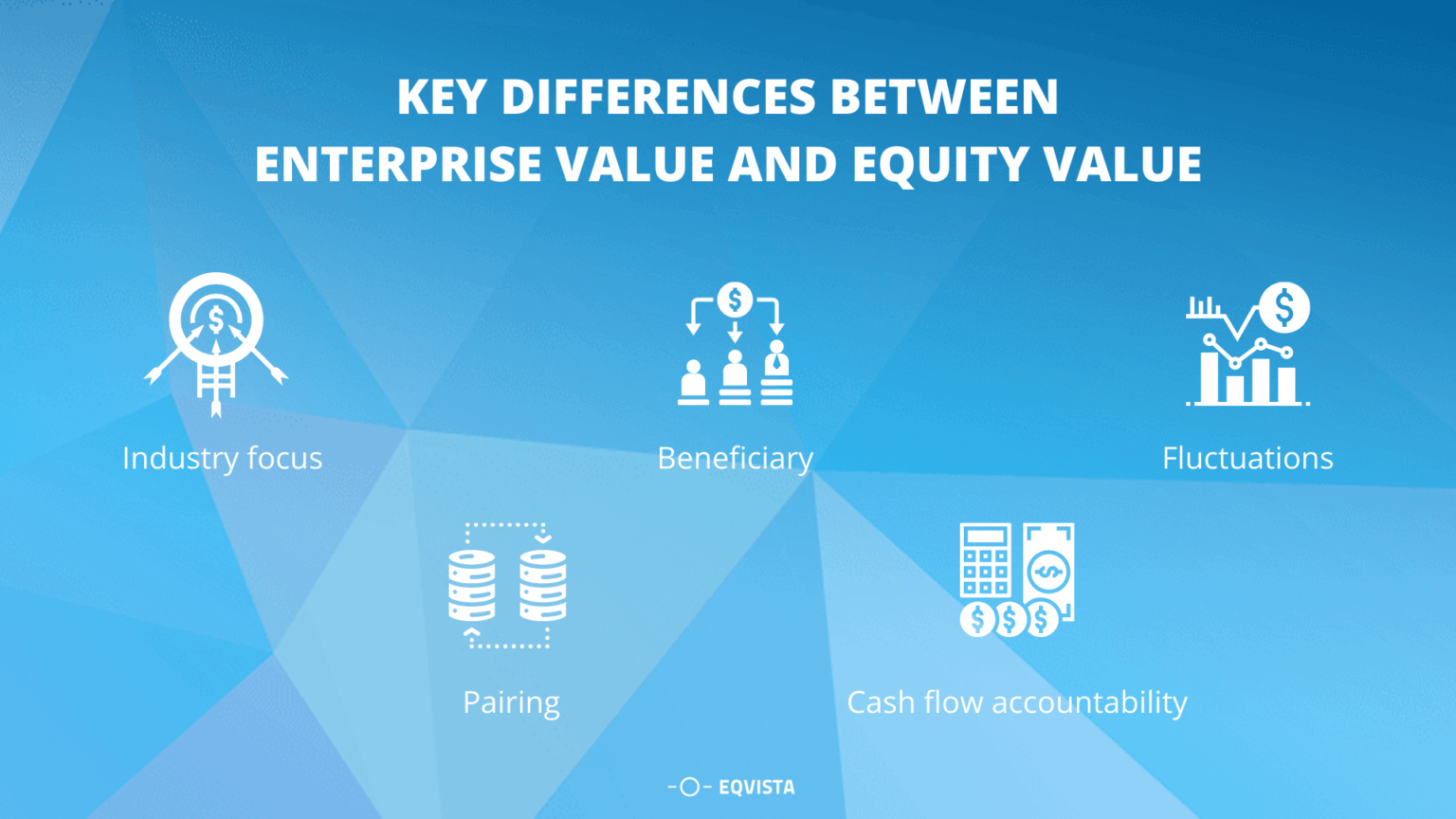 KEY DIFFERENCES BETWEEN ENTERPRISE VALUE AND EQUITY VALUE

Industry focus

Beneficiary

Fluctuations

Pairing

Cash flow accountability

EQVISTA